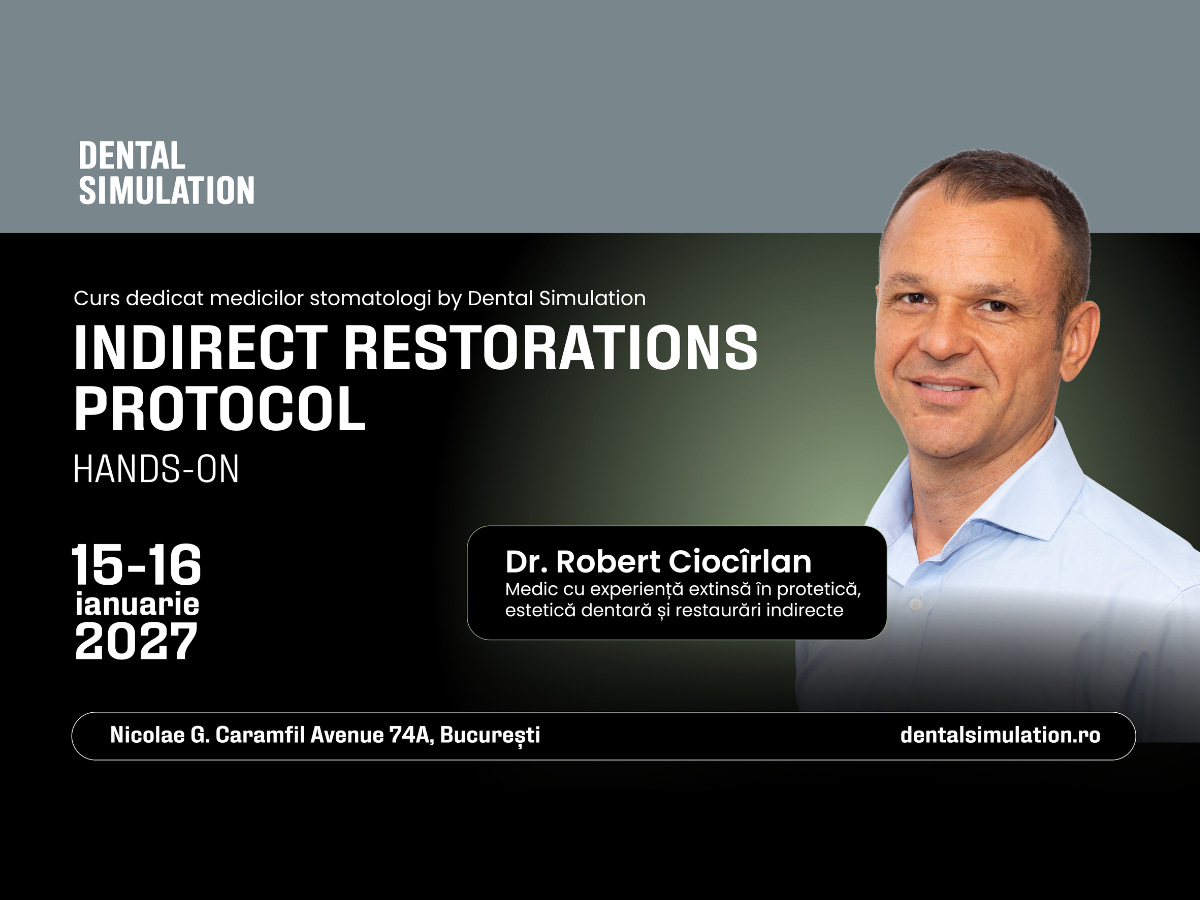 DENTAL
SIMULATION

Curs dedicat medicilor stomatologi by Dental Simulation

INDIRECT RESTORATIONS PROTOCOL

HANDS-ON

15-16
ianuarie
2027

Dr. Robert Ciocîrlan
Medic cu experiență extinsă în protetică, estetică dentară și restaurări indirecte

Nicolae G. Caramfil Avenue 74A, București

dentalsimulation.ro